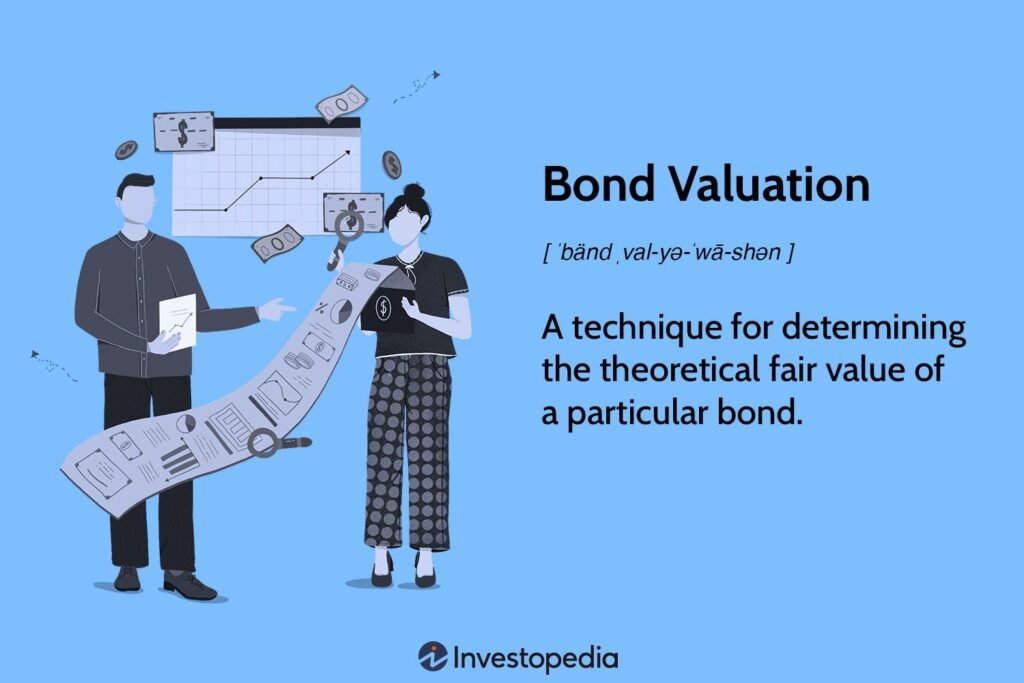 Bond Valuation

[ ˈbänd ˌval-yə-ˈwā-shən ]

A technique for determining the theoretical fair value of a particular bond.

Investopedia